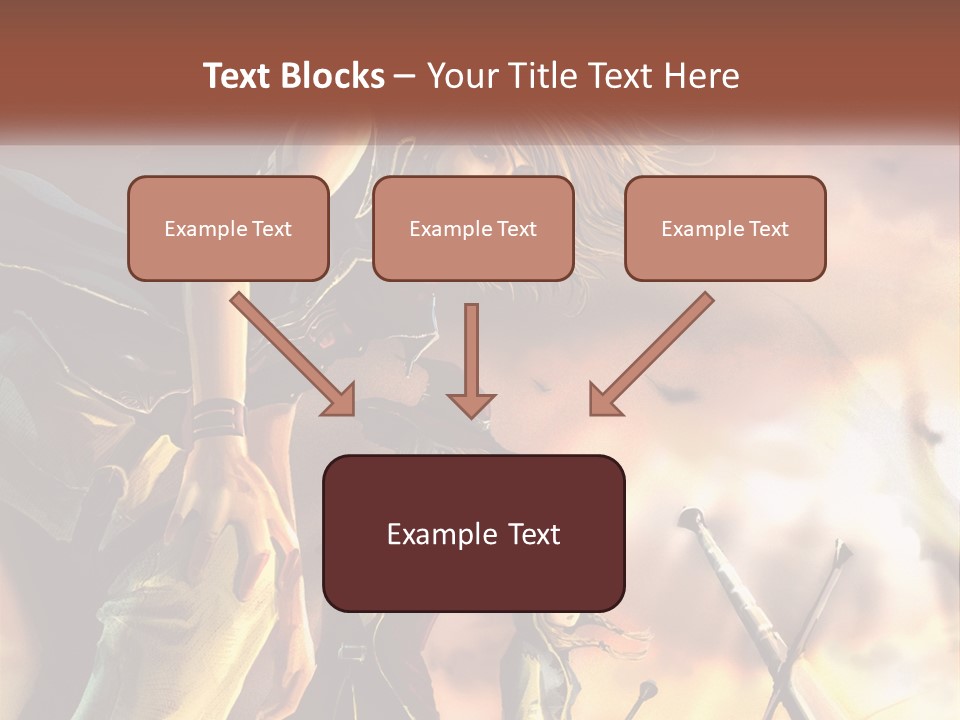 Text Blocks – Your Title Text Here

Example Text

Example Text

Example Text

Example Text